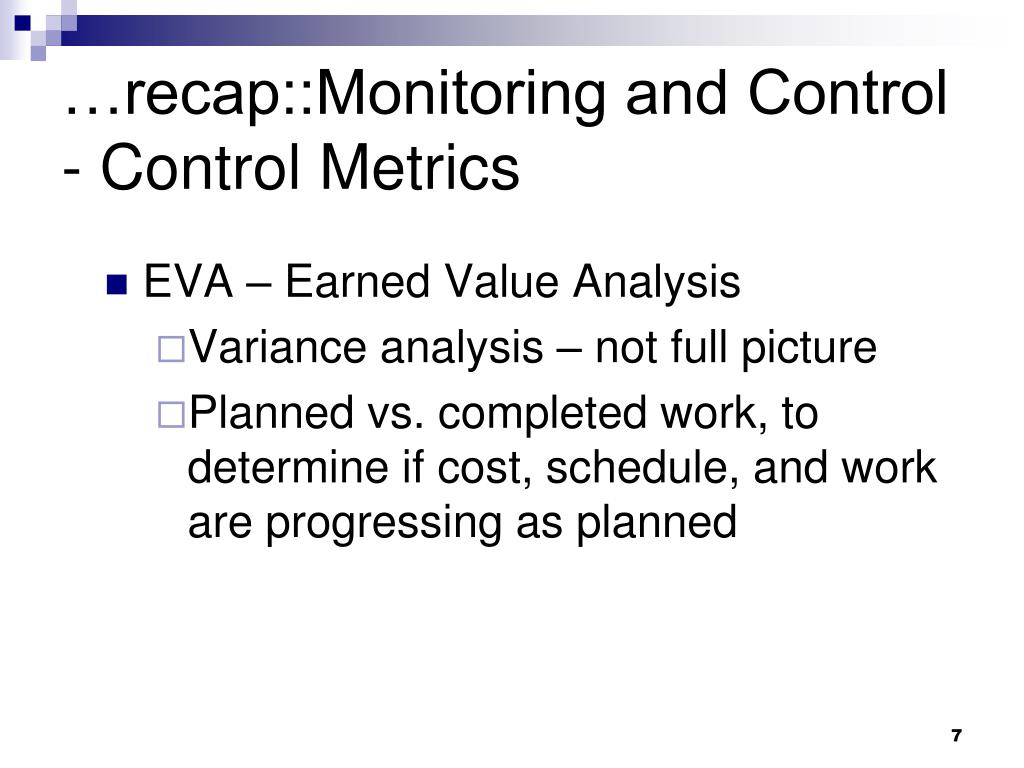 …recap::Monitoring and Control - Control Metrics

- EVA – Earned Value Analysis
  - Variance analysis – not full picture
  - Planned vs. completed work, to determine if cost, schedule, and work are progressing as planned

7